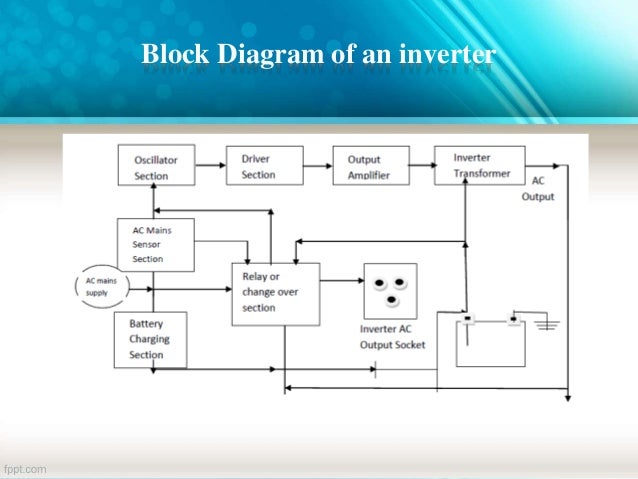 Block Diagram of an inverter

Oscillator Section

Driver Section

Output Amplifier

Inverter Transformer

AC Output

AC Mains Sensor Section

AC mains supply

Relay or change over section

Inverter AC Output Socket

Battery Charging Section

fppt.com